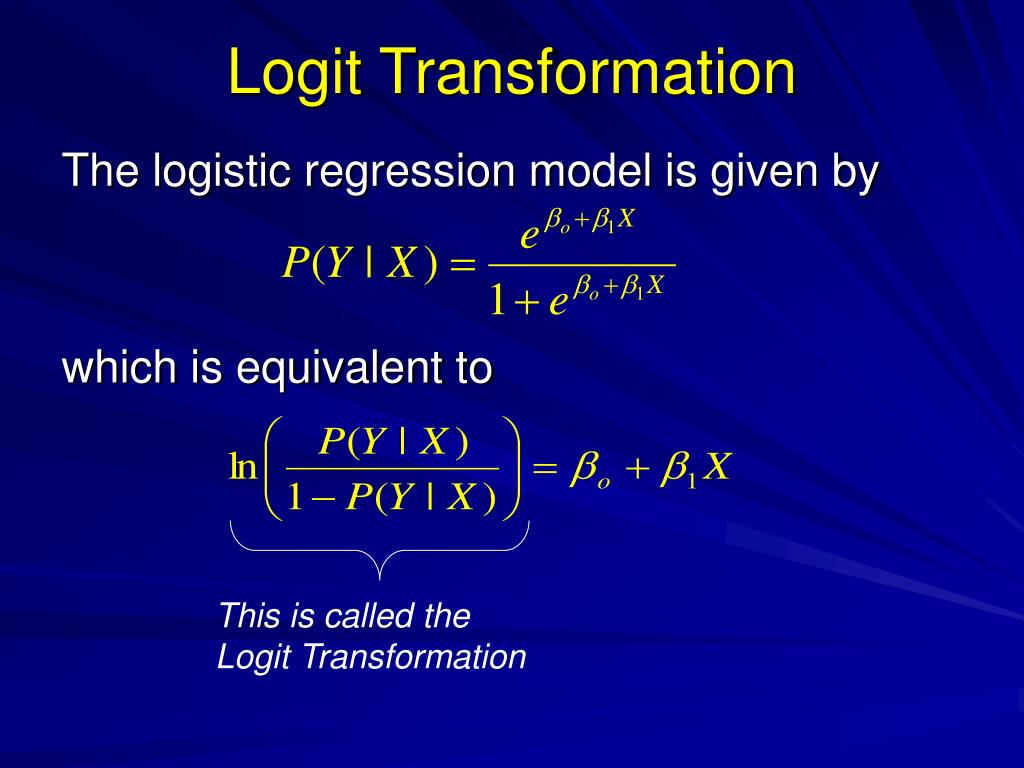 Logit Transformation

The logistic regression model is given by

$P(Y \mid X) = \frac{e^{\beta_o + \beta_1 X}}{1 + e^{\beta_o + \beta_1 X}}$

which is equivalent to

$\ln\left(\frac{P(Y \mid X)}{1 - P(Y \mid X)}\right) = \beta_o + \beta_1 X$

This is called the Logit Transformation